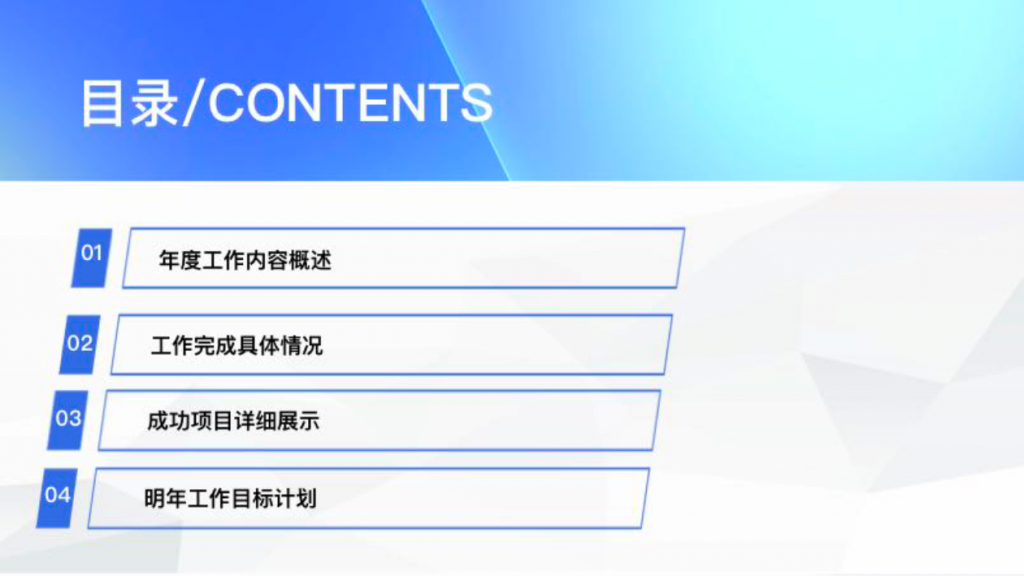 目录/CONTENTS

01 年度工作内容概述

02 工作完成具体情况

03 成功项目详细展示

04 明年工作目标计划